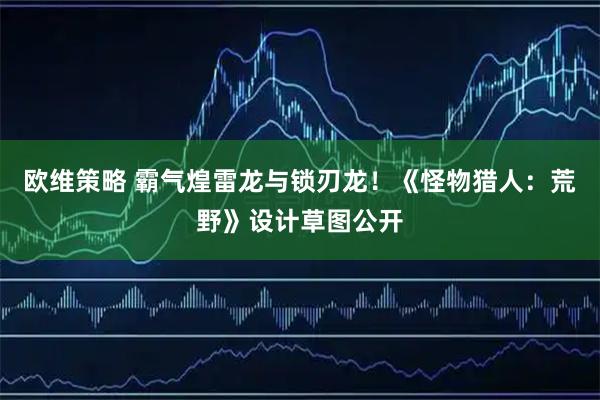 欧维策略 霸气煌雷龙与锁刃龙！《怪物猎人：荒野》设计草图公开